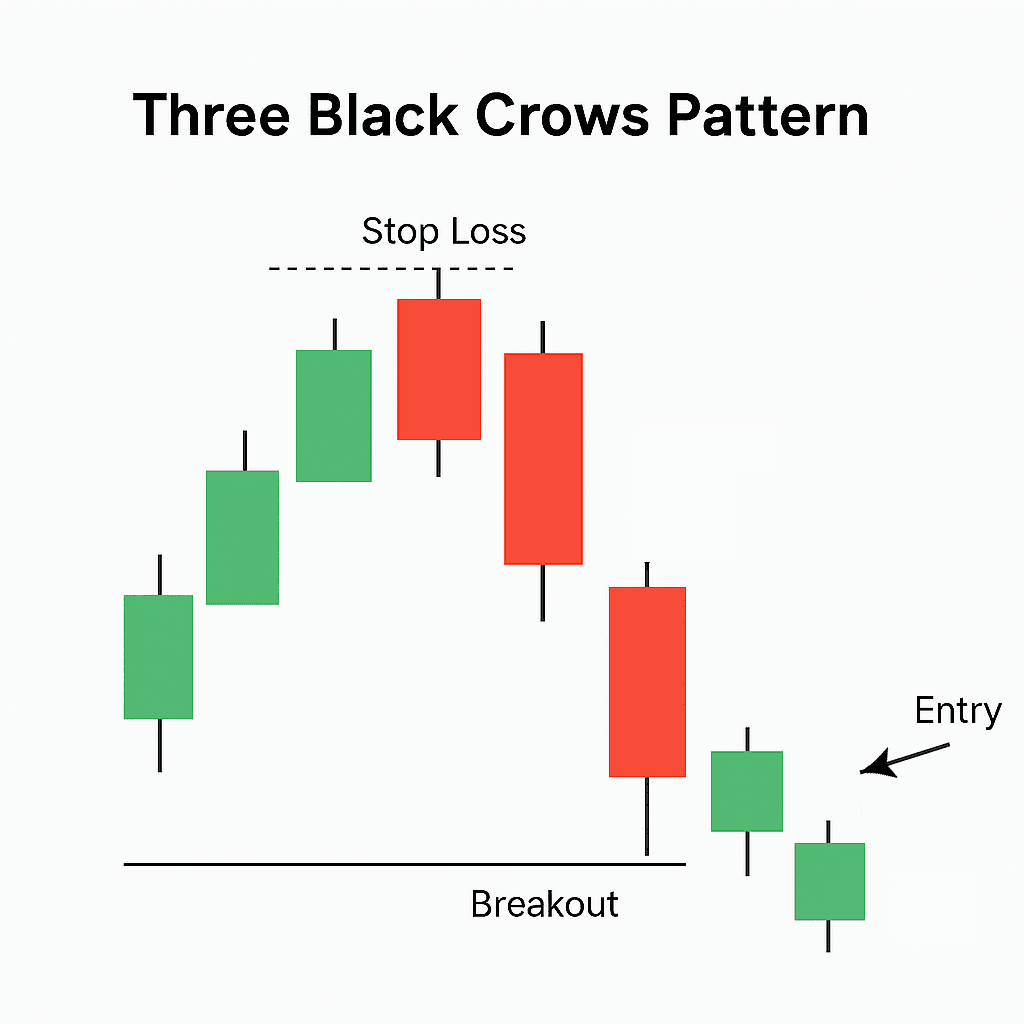 Three Black Crows Pattern

Stop Loss

Entry

Breakout